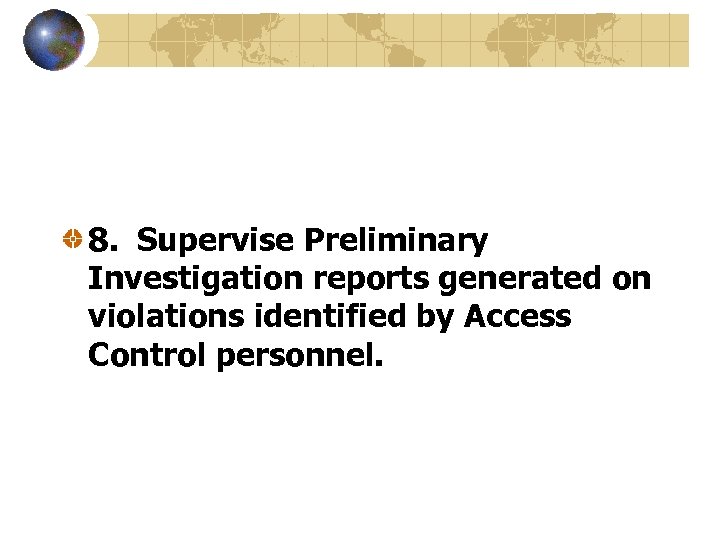 8. Supervise Preliminary Investigation reports generated on violations identified by Access Control personnel.